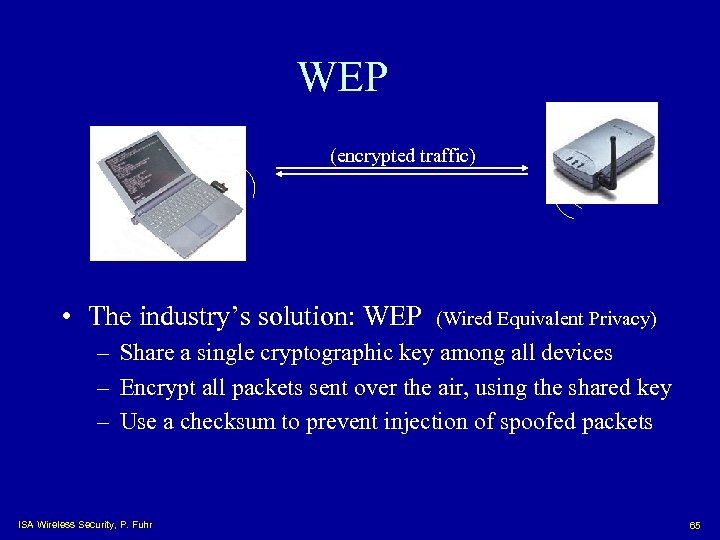 WEP

(encrypted traffic)

• The industry's solution: WEP (Wired Equivalent Privacy)
– Share a single cryptographic key among all devices
– Encrypt all packets sent over the air, using the shared key
– Use a checksum to prevent injection of spoofed packets

ISA Wireless Security, P. Fuhr

65